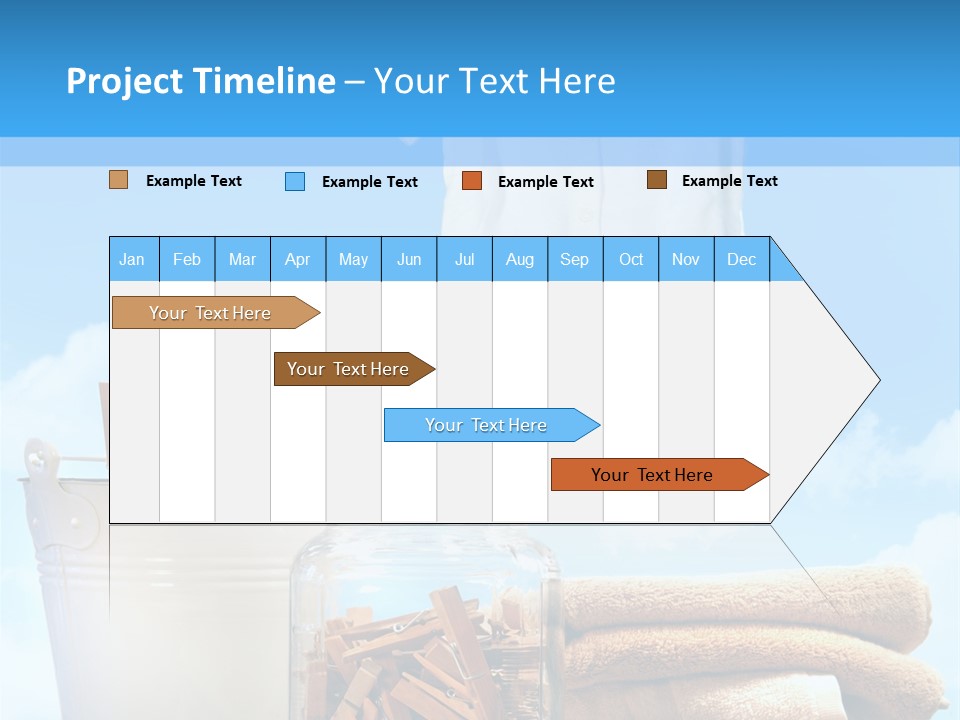 Project Timeline – Your Text Here

Example Text Example Text Example Text Example Text

| Jan | Feb | Mar | Apr | May | Jun | Jul | Aug | Sep | Oct | Nov | Dec |
|---|---|---|---|---|---|---|---|---|---|---|---|

Your Text Here

Your Text Here

Your Text Here

Your Text Here